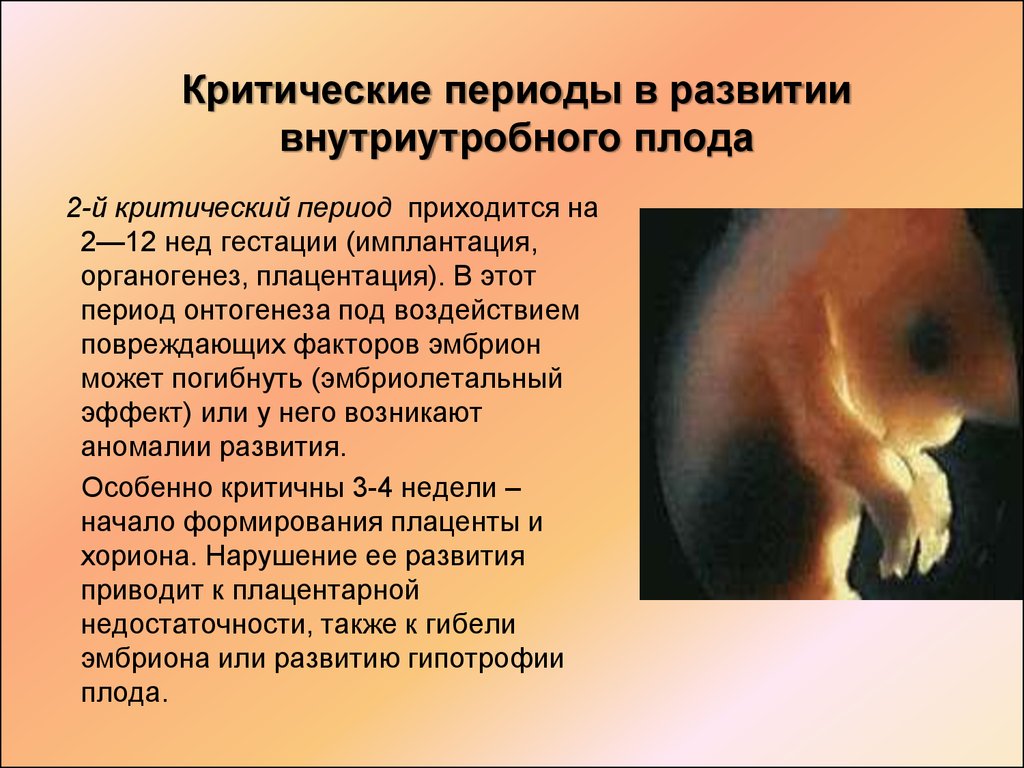 Критические периоды в развитии внутриутробного плода

2-й критический период приходится на 2—12 нед гестации (имплантация, органогенез, плацентация). В этот период онтогенеза под воздействием повреждающих факторов эмбрион может погибнуть (эмбриолетальный эффект) или у него возникают аномалии развития.

Особенно критичны 3-4 недели – начало формирования плаценты и хориона. Нарушение ее развития приводит к плацентарной недостаточности, также к гибели эмбриона или развитию гипотрофии плода.